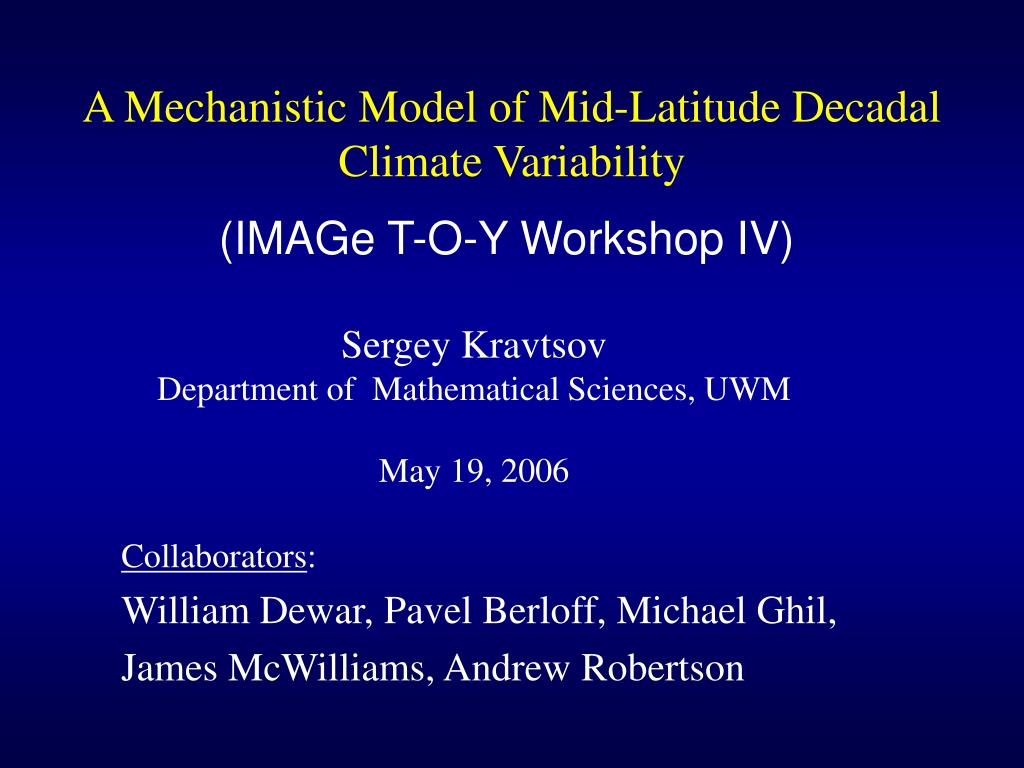 A Mechanistic Model of Mid-Latitude Decadal Climate Variability

(IMAGe T-O-Y Workshop IV)

Sergey Kravtsov
Department of Mathematical Sciences, UWM

May 19, 2006

Collaborators:
William Dewar, Pavel Berloff, Michael Ghil,
James McWilliams, Andrew Robertson